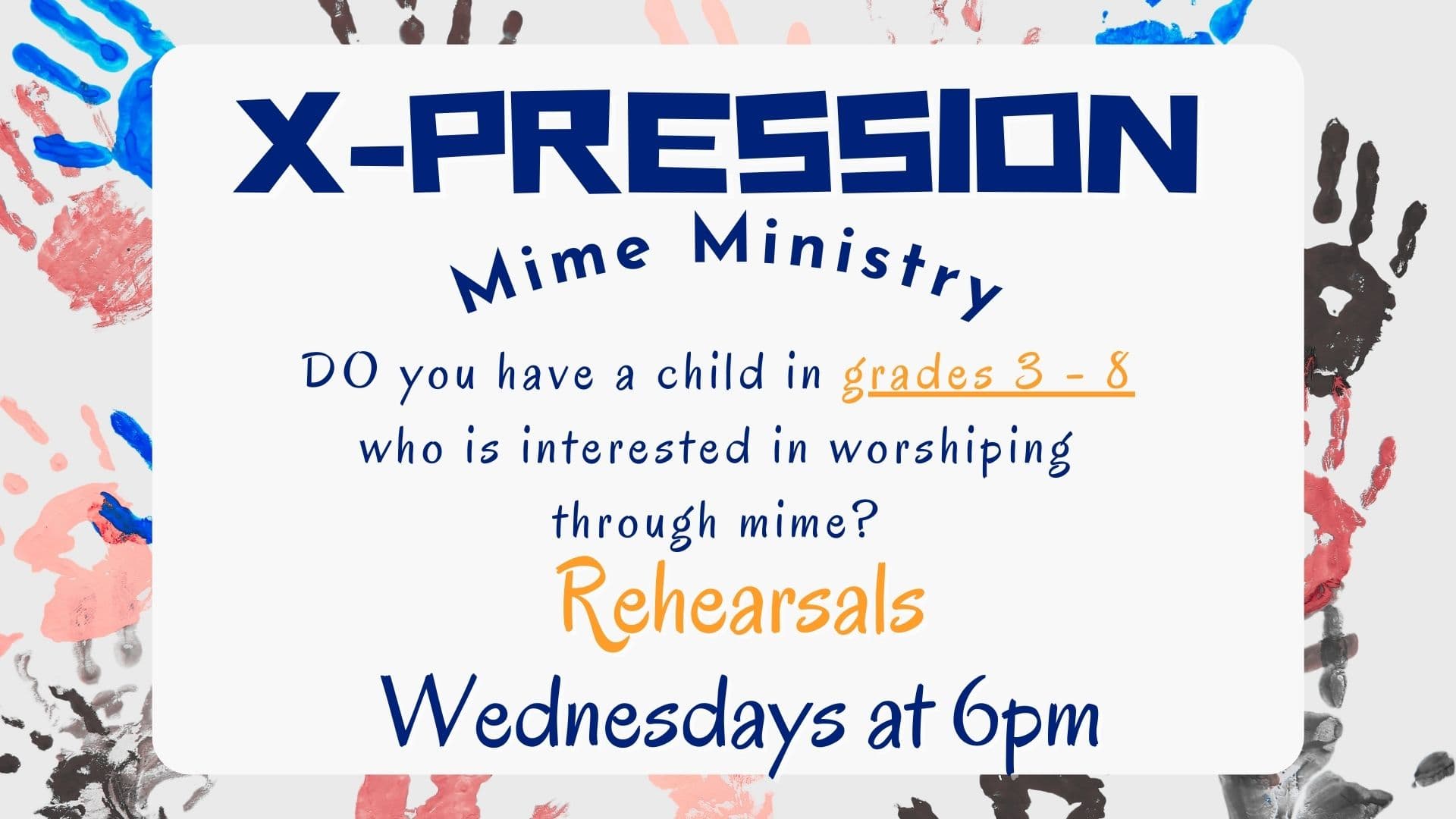 X-PRESSION

Mime Ministry

DO you have a child in grades 3 - 8 who is interested in worshiping through mime?

Rehearsals

Wednesdays at 6pm